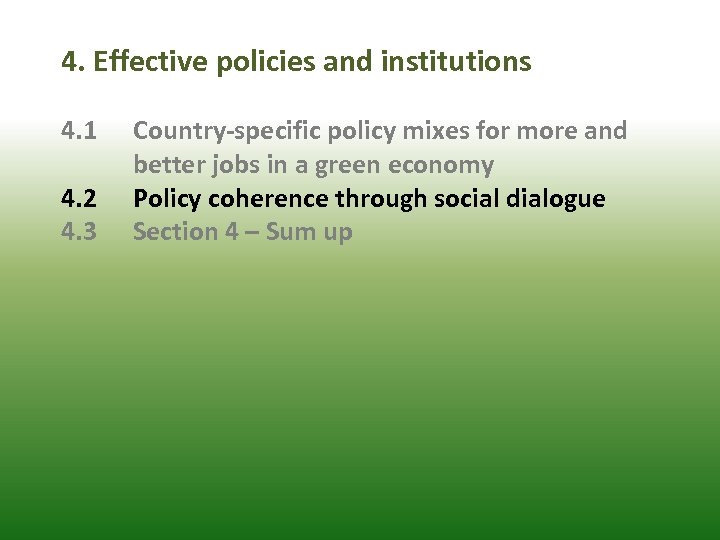 4. Effective policies and institutions

4.1 Country-specific policy mixes for more and better jobs in a green economy
4.2 Policy coherence through social dialogue
4.3 Section 4 – Sum up